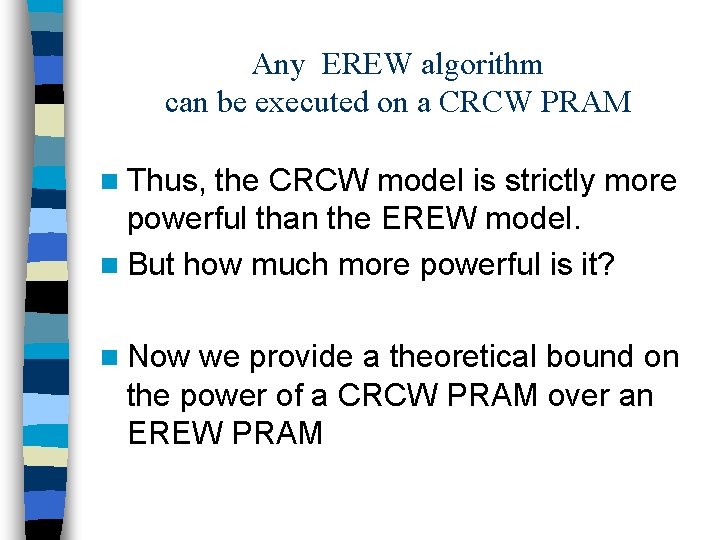 Any EREW algorithm
can be executed on a CRCW PRAM

Thus, the CRCW model is strictly more powerful than the EREW model.

But how much more powerful is it?

Now we provide a theoretical bound on the power of a CRCW PRAM over an EREW PRAM